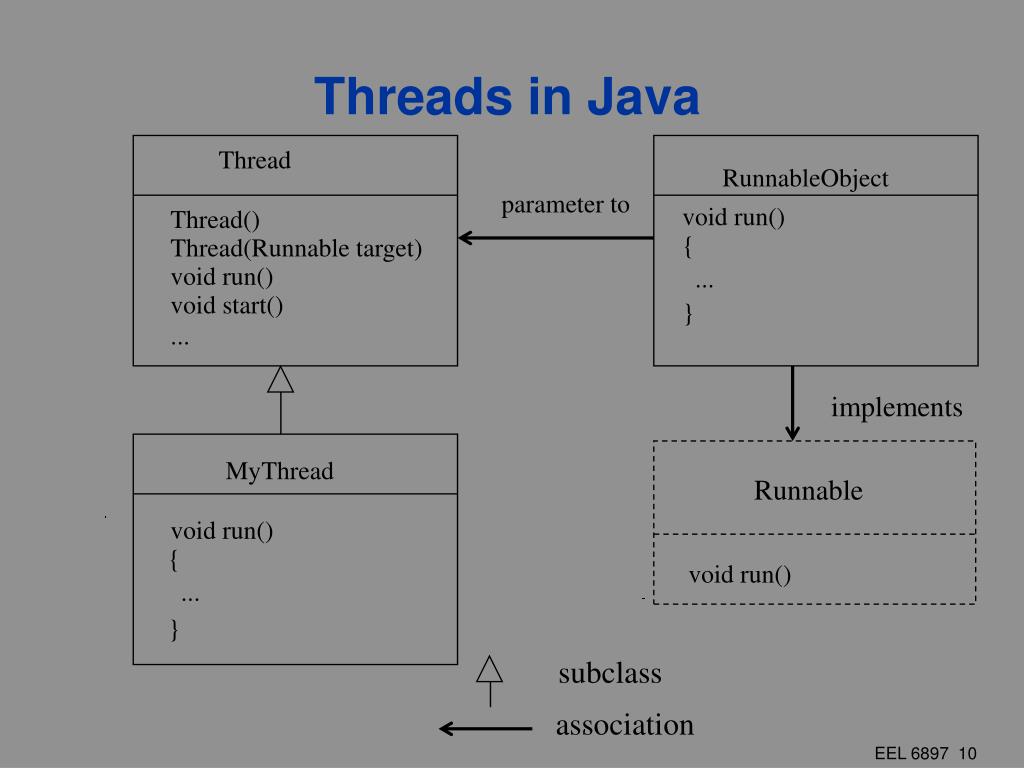 Threads in Java

Thread

Thread()
Thread(Runnable target)
void run()
void start()
...

parameter to

RunnableObject

void run()
{
...
}

implements

MyThread

void run()
{
...
}

Runnable

void run()

subclass

association

EEL 6897 10